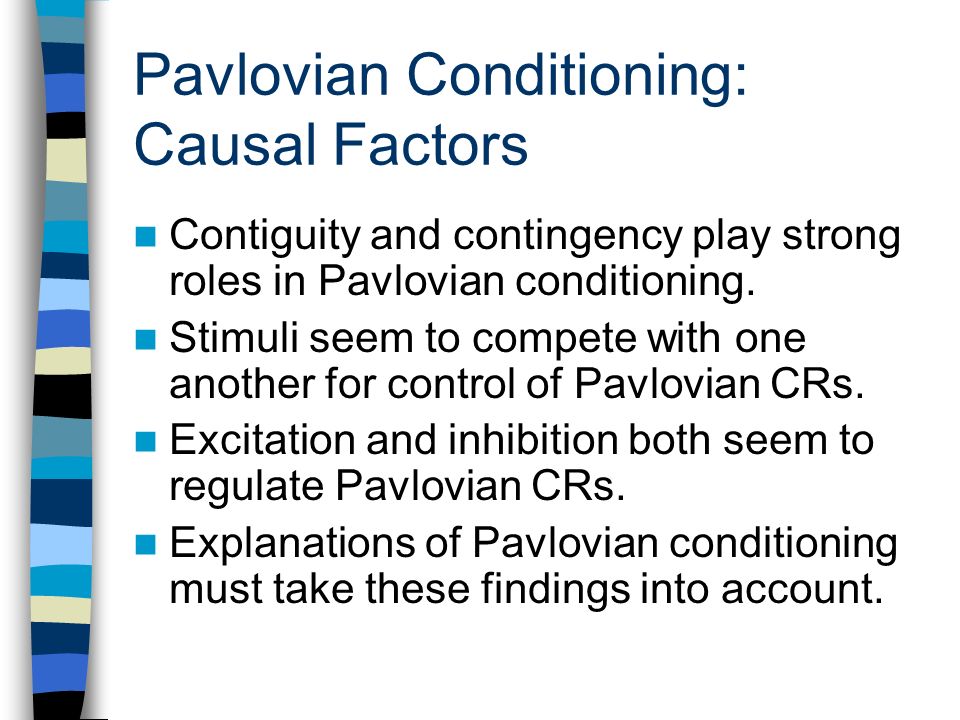 Pavlovian Conditioning: Causal Factors

- Contiguity and contingency play strong roles in Pavlovian conditioning.
- Stimuli seem to compete with one another for control of Pavlovian CRs.
- Excitation and inhibition both seem to regulate Pavlovian CRs.
- Explanations of Pavlovian conditioning must take these findings into account.